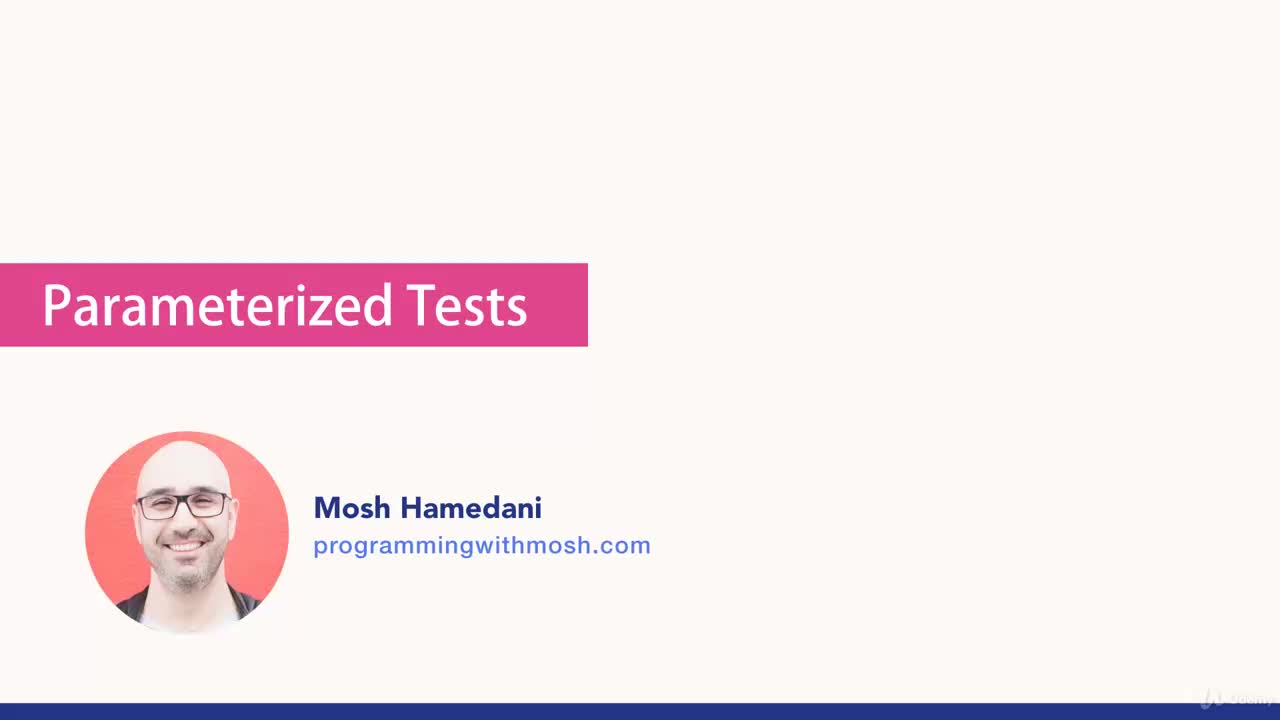 Parameterized Tests

Mosh Hamedani
programmingwithmosh.com

Udemy